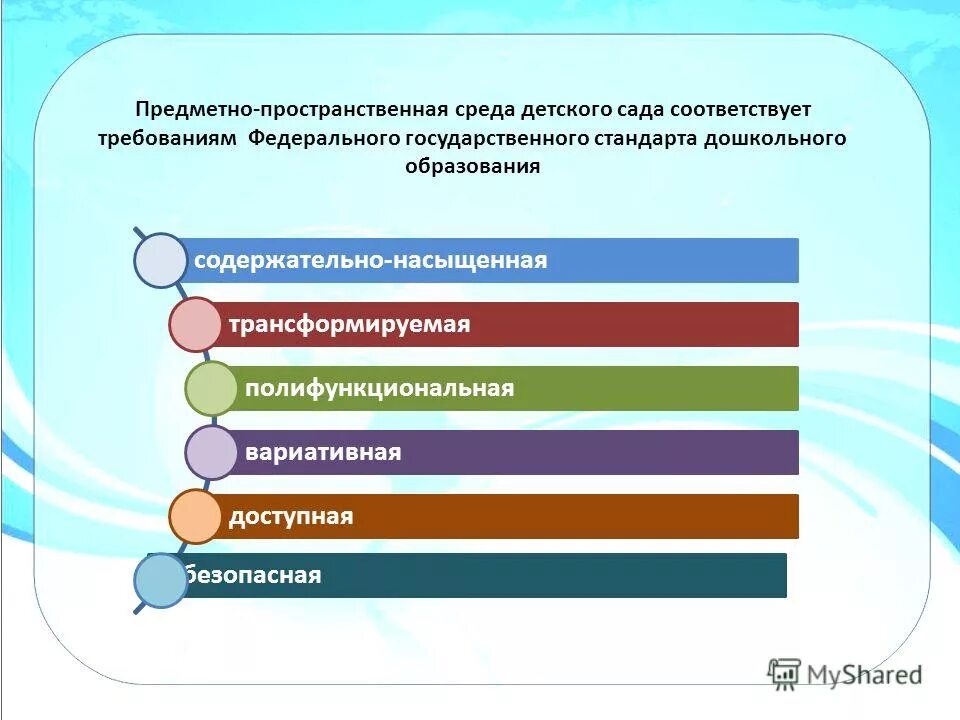 Предметно-пространственная среда детского сада соответствует требованиям Федерального государственного стандарта дошкольного образования

содержательно-насыщенная

трансформируемая

полифункциональная

вариативная

доступная

безопасная

MyShared